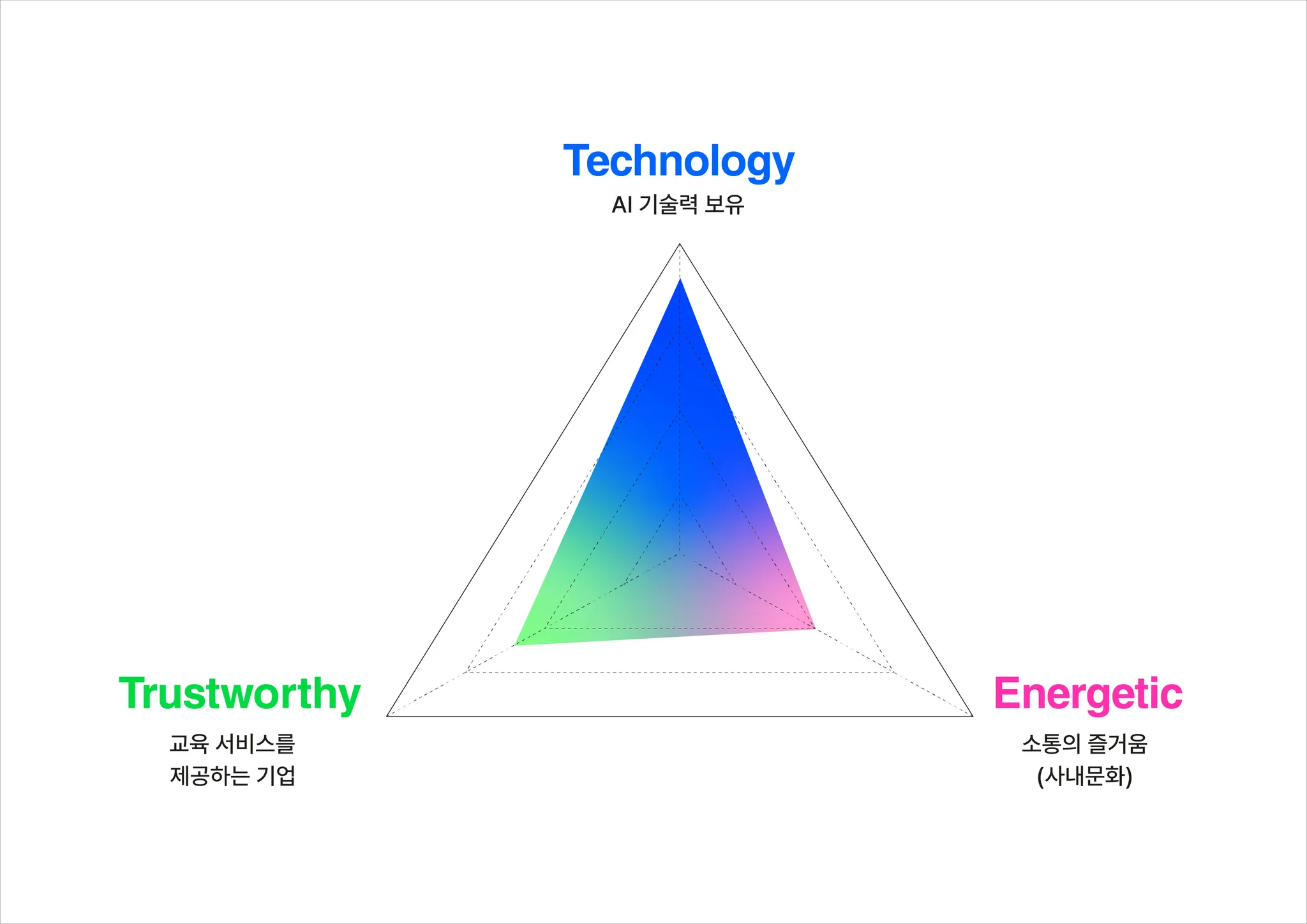 Technology
AI 기술력 보유

Trustworthy
교육 서비스를
제공하는 기업

Energetic
소통의 즐거움
(사내문화)